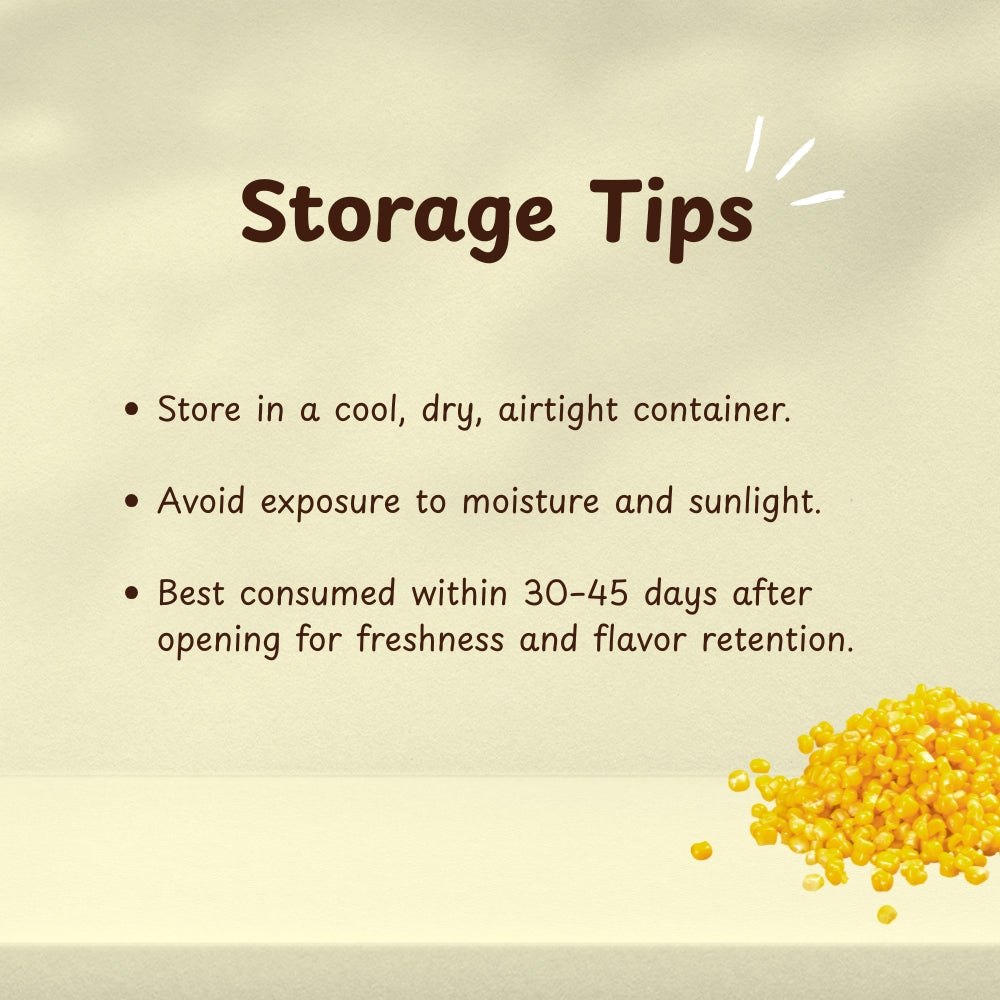 Storage Tips

• Store in a cool, dry, airtight container.

• Avoid exposure to moisture and sunlight.

• Best consumed within 30–45 days after opening for freshness and flavor retention.